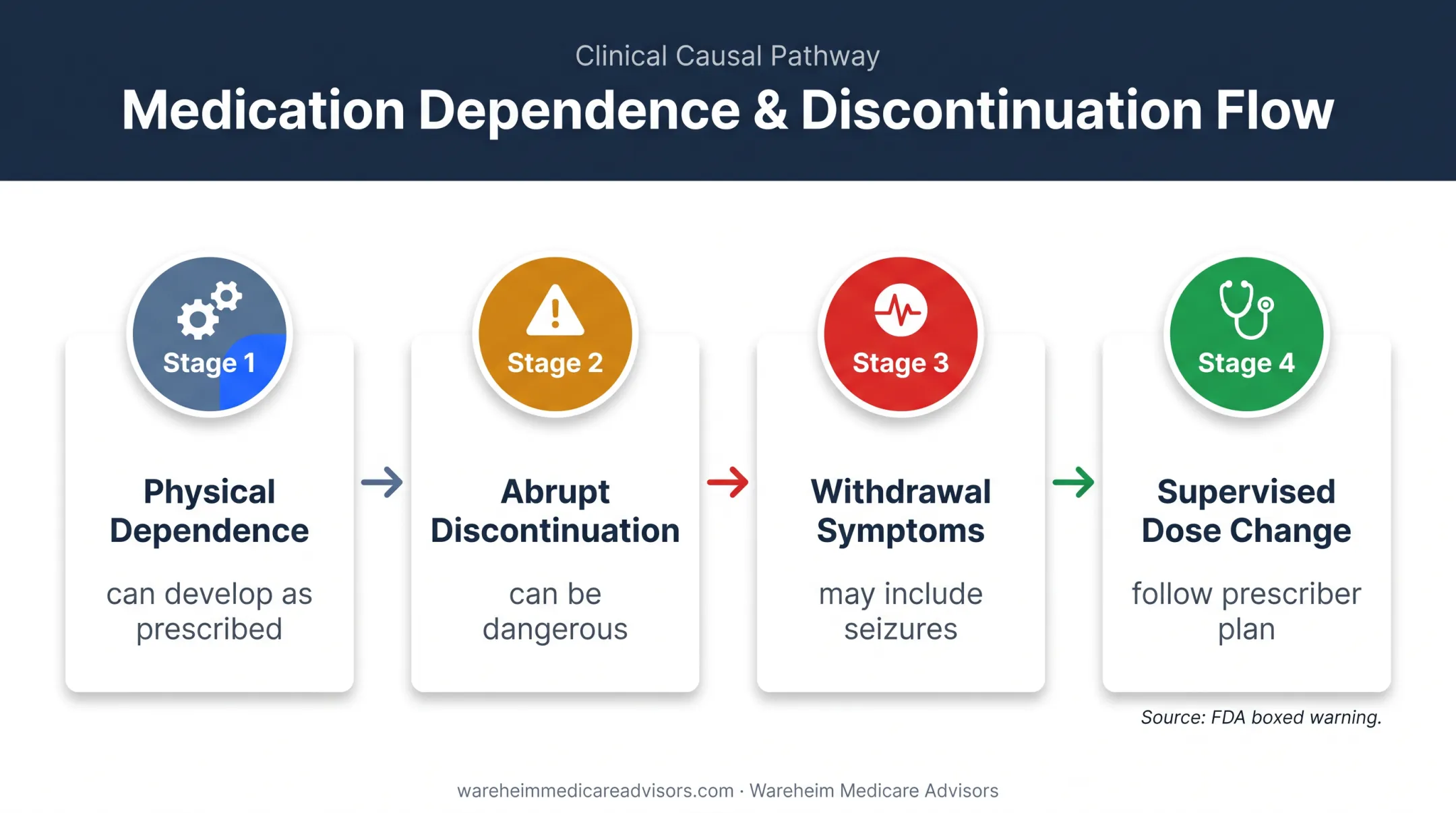 Clinical Causal Pathway

Medication Dependence & Discontinuation Flow

Stage 1

Physical Dependence

can develop as prescribed

Stage 2

Abrupt Discontinuation

can be dangerous

Stage 3

Withdrawal Symptoms

may include seizures

Stage 4

Supervised Dose Change

follow prescriber plan

Source: FDA boxed warning.

wareheimmedicareadvisors.com · Wareheim Medicare Advisors